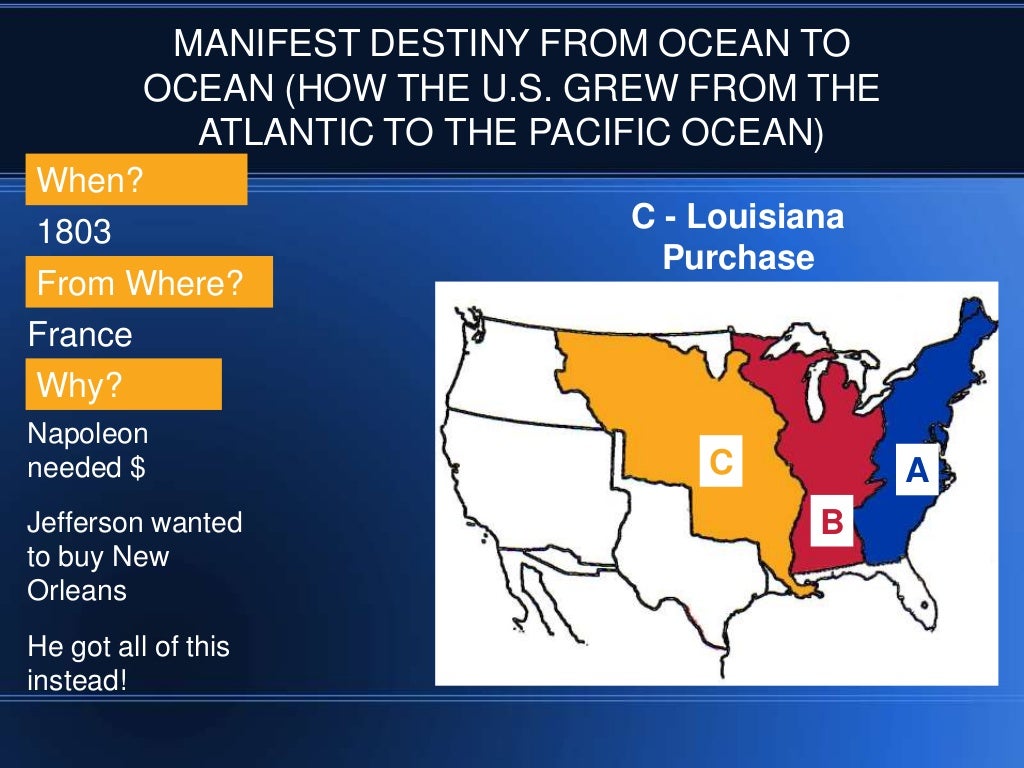 MANIFEST DESTINY FROM OCEAN TO OCEAN (HOW THE U.S. GREW FROM THE ATLANTIC TO THE PACIFIC OCEAN)

When?

1803

From Where?

France

Why?

Napoleon needed $

Jefferson wanted to buy New Orleans

He got all of this instead!

C - Louisiana Purchase

C

B

A